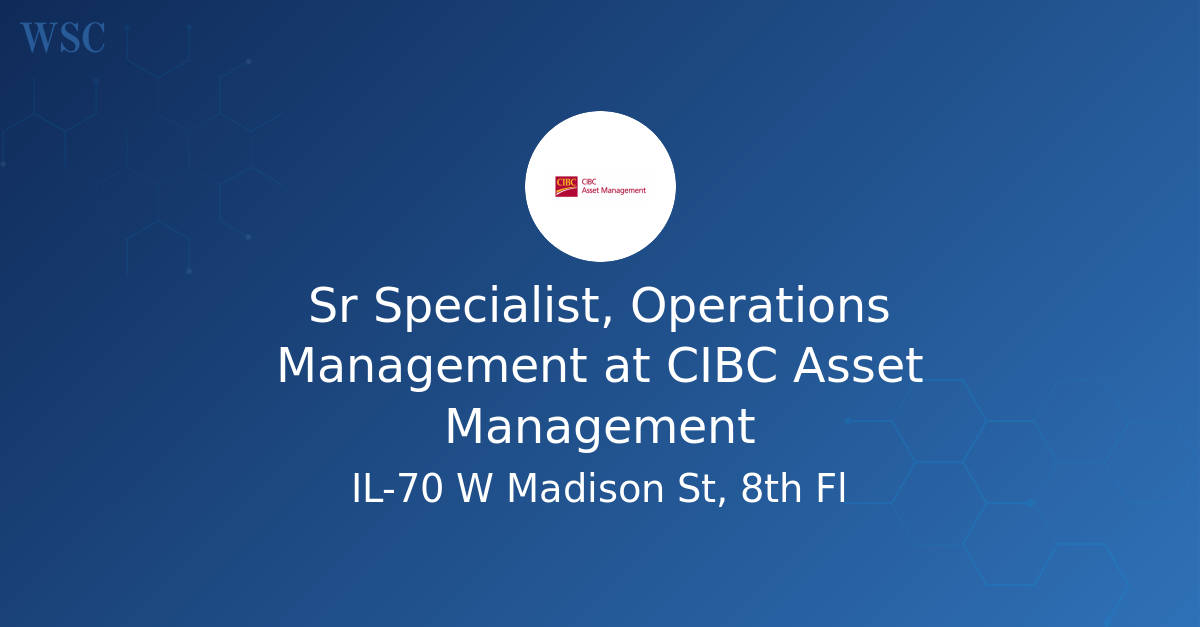 WSC

CIBC
CIBC
Asset Management

Sr Specialist, Operations Management at CIBC Asset Management

IL-70 W Madison St, 8th Fl